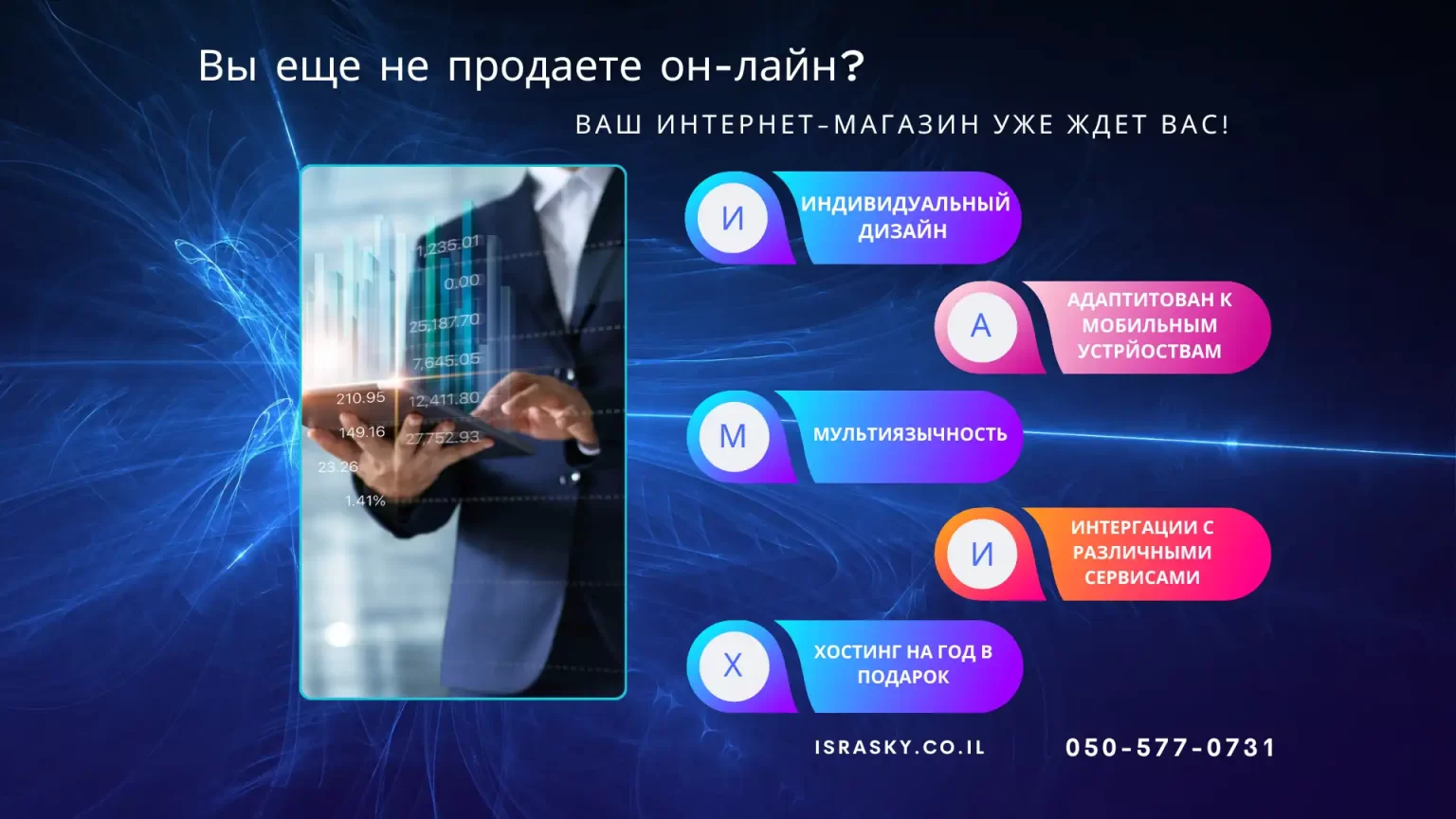 Вы еще не продаете он-лайн?

ВАШ ИНТЕРНЕТ-МАГАЗИН УЖЕ ЖДЕТ ВАС!

1,235.01
0.00
25,187.70
7,645.05
210.95
12,411.80
149.16
27,752.93
23.26
1.41%

И ИНДИВИДУАЛЬНЫЙ ДИЗАЙН

А АДАПТИТОВАН К МОБИЛЬНЫМ УСТРЙОСТВАМ

М МУЛЬТИЯЗЫЧНОСТЬ

И ИНТЕРГАЦИИ С РАЗЛИЧНЫМИ СЕРВИСАМИ

Х ХОСТИНГ НА ГОД В ПОДАРОК

ISRASKY.CO.IL

050-577-0731